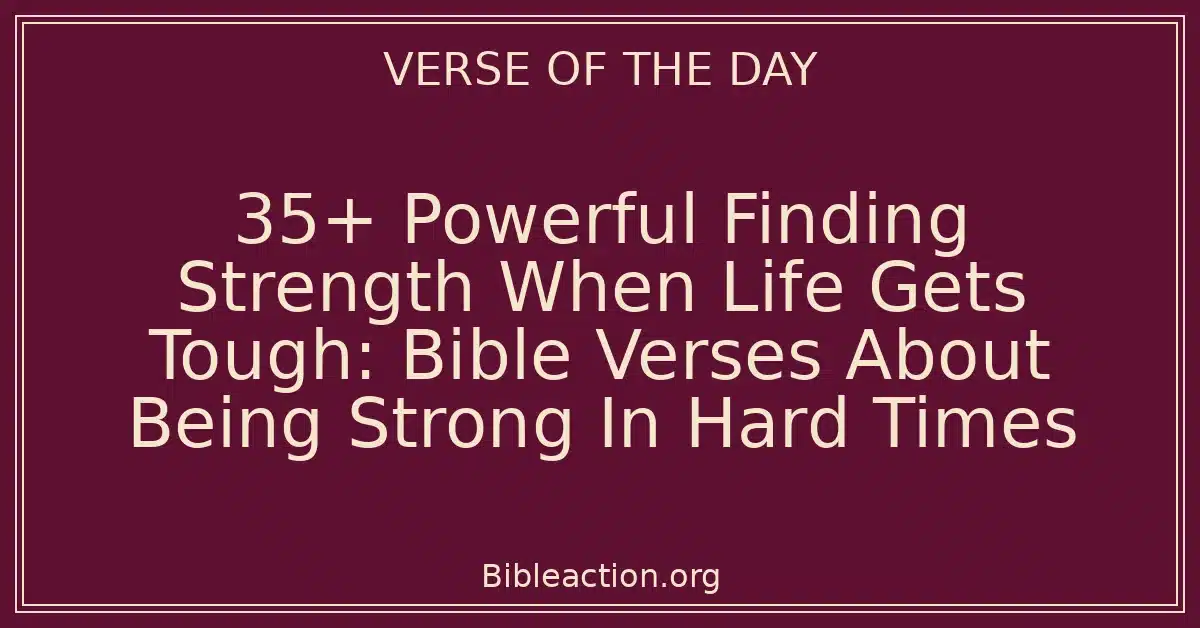 VERSE OF THE DAY

35+ Powerful Finding Strength When Life Gets Tough: Bible Verses About Being Strong In Hard Times

Bibleaction.org